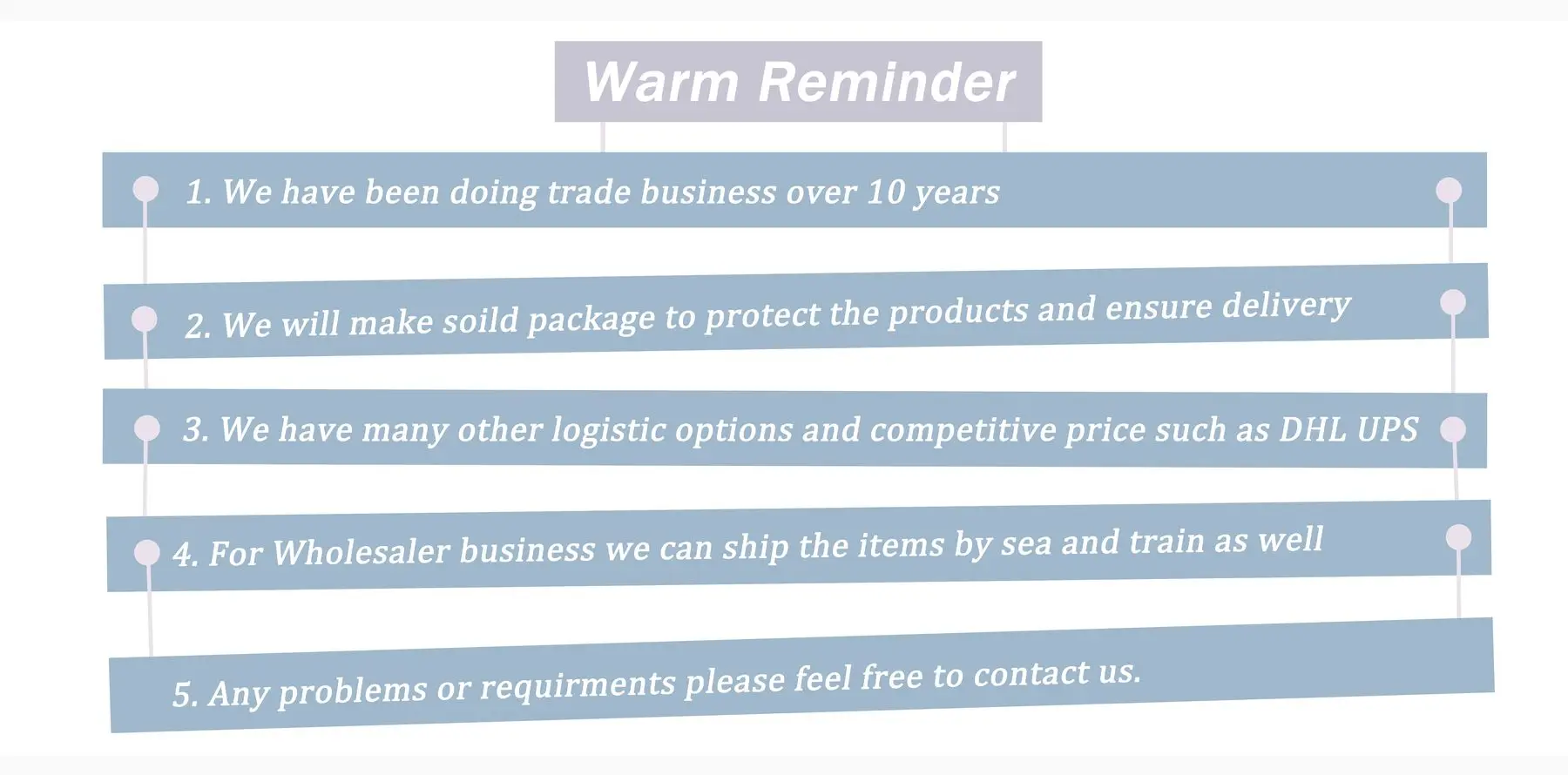 Warm Reminder

1. We have been doing trade business over 10 years

2. We will make soild package to protect the products and ensure delivery

3. We have many other logistic options and competitive price such as DHL UPS

4. For Wholesaler business we can ship the items by sea and train as well

5. Any problems or requirments please feel free to contact us.